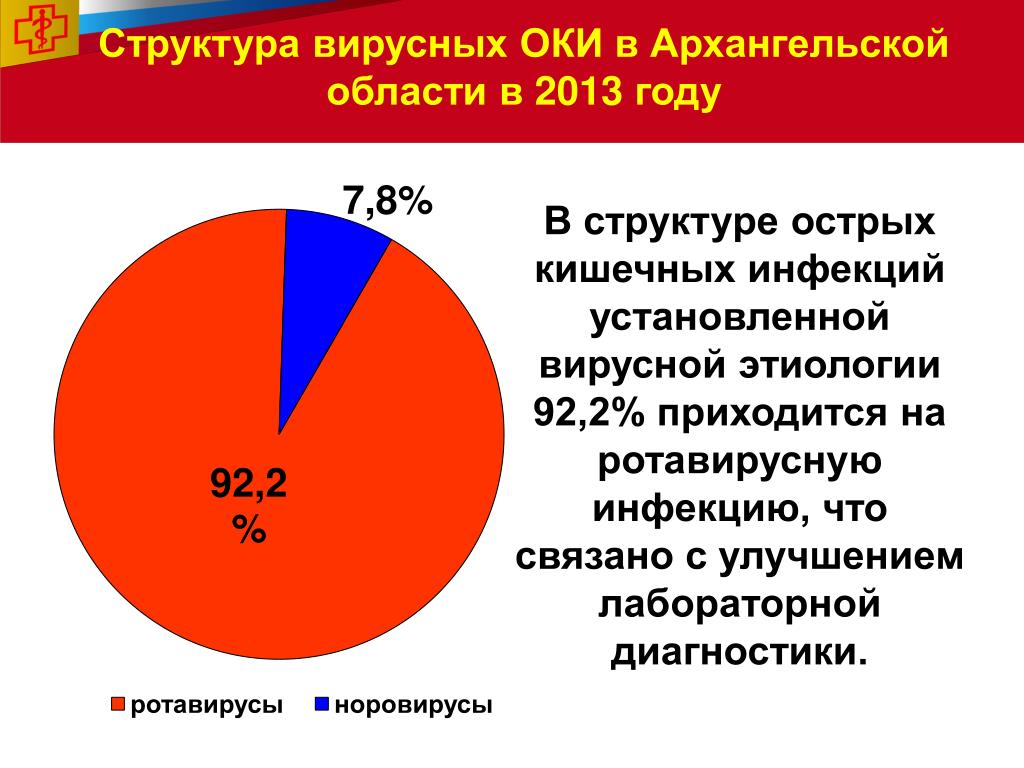 Структура вирусных ОКИ в Архангельской области в 2013 году

7,8%

92,2 %

ротавирусы норовирусы

В структуре острых кишечных инфекций установленной вирусной этиологии 92,2% приходится на ротавирусную инфекцию, что связано с улучшением лабораторной диагностики.